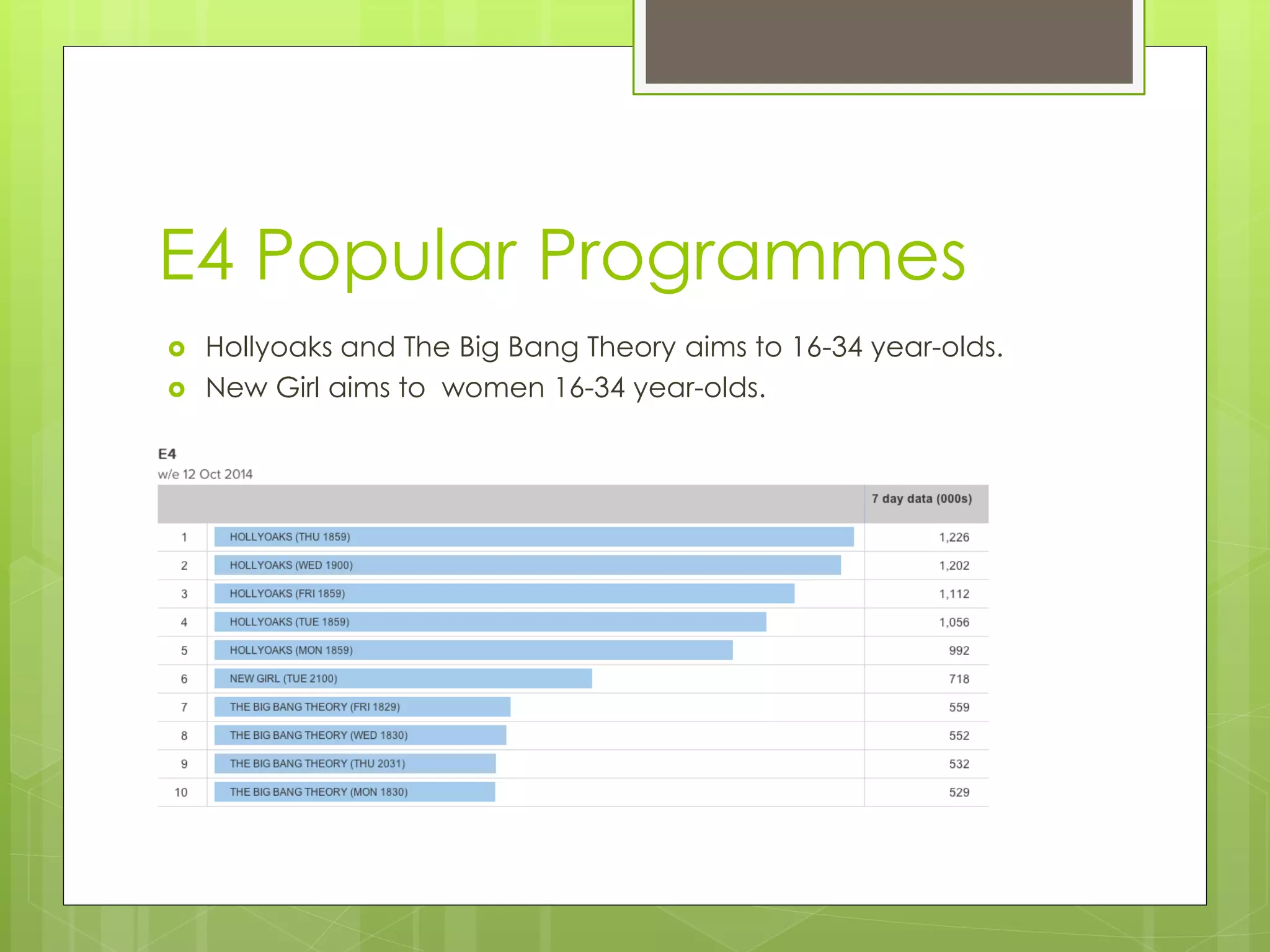 E4 Popular Programmes

Hollyoaks and The Big Bang Theory aims to 16-34 year-olds.
New Girl aims to  women 16-34 year-olds.

E4
w/e 12 Oct 2014

| | | 7 day data (000s) |
|---|---|---|
| 1 | HOLLYOAKS (THU 1859) | 1,226 |
| 2 | HOLLYOAKS (WED 1900) | 1,202 |
| 3 | HOLLYOAKS (FRI 1859) | 1,112 |
| 4 | HOLLYOAKS (TUE 1859) | 1,056 |
| 5 | HOLLYOAKS (MON 1859) | 992 |
| 6 | NEW GIRL (TUE 2100) | 718 |
| 7 | THE BIG BANG THEORY (FRI 1829) | 559 |
| 8 | THE BIG BANG THEORY (WED 1830) | 552 |
| 9 | THE BIG BANG THEORY (THU 2031) | 532 |
| 10 | THE BIG BANG THEORY (MON 1830) | 529 |